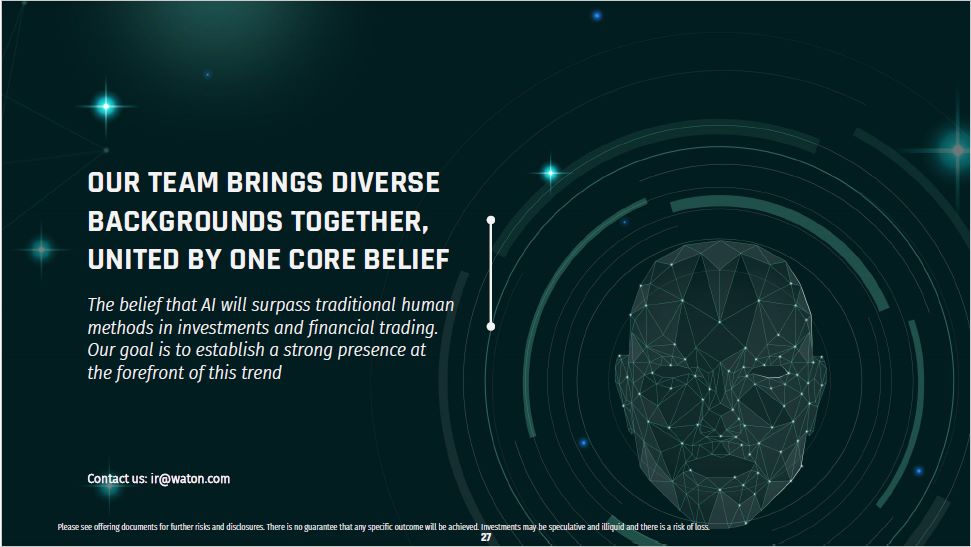 OUR TEAM BRINGS DIVERSE BACKGROUNDS TOGETHER, UNITED BY ONE CORE BELIEF

The belief that AI will surpass traditional human methods in investments and financial trading. Our goal is to establish a strong presence at the forefront of this trend

Contact us: ir@waton.com

Please see offering documents for further risks and disclosures. There is no guarantee that any specific outcome will be achieved. Investments may be speculative and illiquid and there is a risk of loss.

27